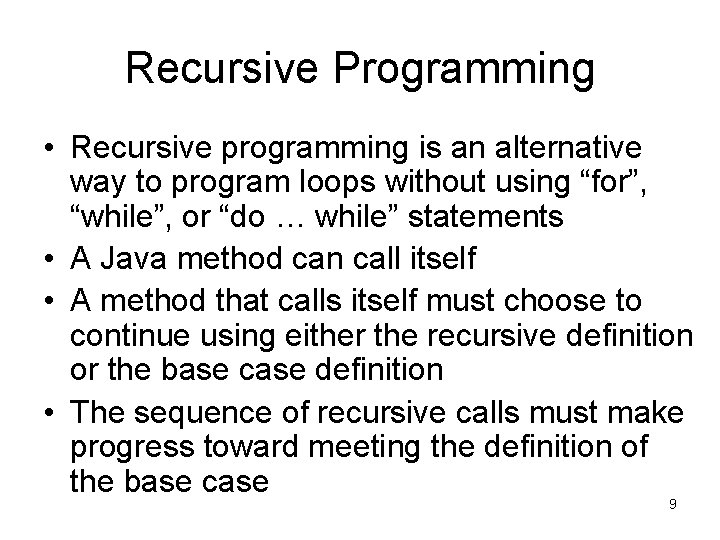 Recursive Programming

• Recursive programming is an alternative way to program loops without using “for”, “while”, or “do … while” statements
• A Java method can call itself
• A method that calls itself must choose to continue using either the recursive definition or the base case definition
• The sequence of recursive calls must make progress toward meeting the definition of the base case

9